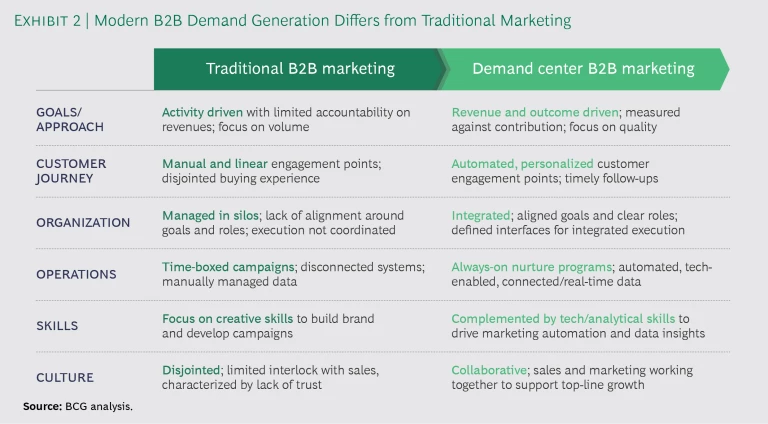 EXHIBIT 2 | Modern B2B Demand Generation Differs from Traditional Marketing

| | Traditional B2B marketing | Demand center B2B marketing |
|---|---|---|
| GOALS/ APPROACH | Activity driven with limited accountability on revenues; focus on volume | Revenue and outcome driven; measured against contribution; focus on quality |
| CUSTOMER JOURNEY | Manual and linear engagement points; disjointed buying experience | Automated, personalized customer engagement points; timely follow-ups |
| ORGANIZATION | Managed in silos; lack of alignment around goals and roles; execution not coordinated | Integrated; aligned goals and clear roles; defined interfaces for integrated execution |
| OPERATIONS | Time-boxed campaigns; disconnected systems; manually managed data | Always-on nurture programs; automated, tech-enabled, connected/real-time data |
| SKILLS | Focus on creative skills to build brand and develop campaigns | Complemented by tech/analytical skills to drive marketing automation and data insights |
| CULTURE | Disjointed; limited interlock with sales, characterized by lack of trust | Collaborative; sales and marketing working together to support top-line growth |

Source: BCG analysis.